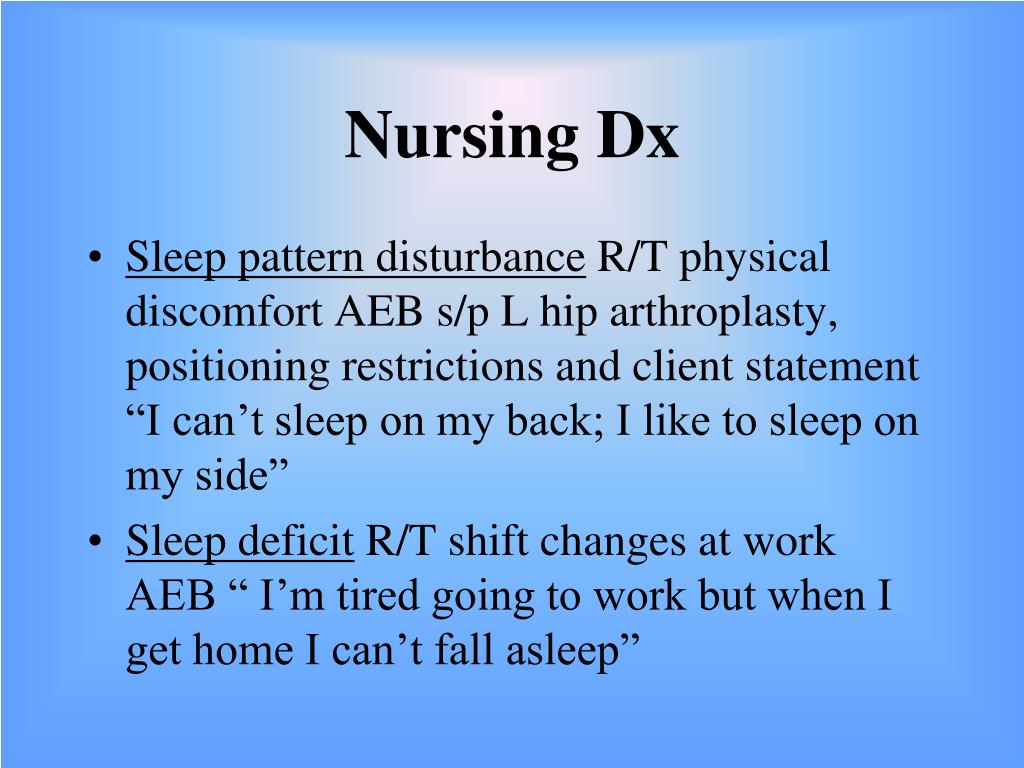 Nursing Dx

• Sleep pattern disturbance R/T physical discomfort AEB s/p L hip arthroplasty, positioning restrictions and client statement “I can’t sleep on my back; I like to sleep on my side”
• Sleep deficit R/T shift changes at work AEB “ I’m tired going to work but when I get home I can’t fall asleep”